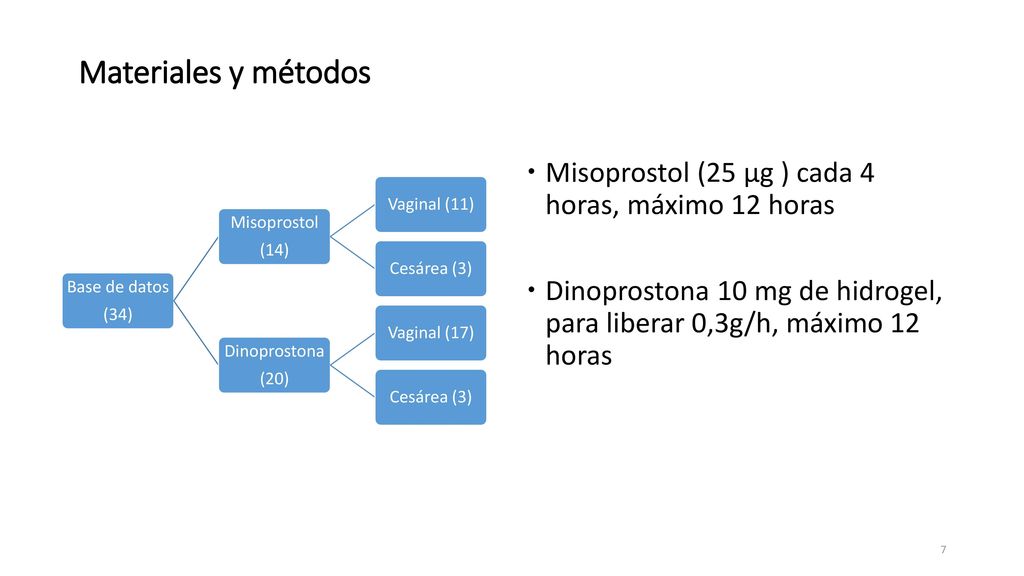 Materiales y métodos

Base de datos (34)

Misoprostol (14)

Vaginal (11)

Cesárea (3)

Dinoprostona (20)

Vaginal (17)

Cesárea (3)

• Misoprostol (25 µg ) cada 4 horas, máximo 12 horas

• Dinoprostona 10 mg de hidrogel, para liberar 0,3g/h, máximo 12 horas

7